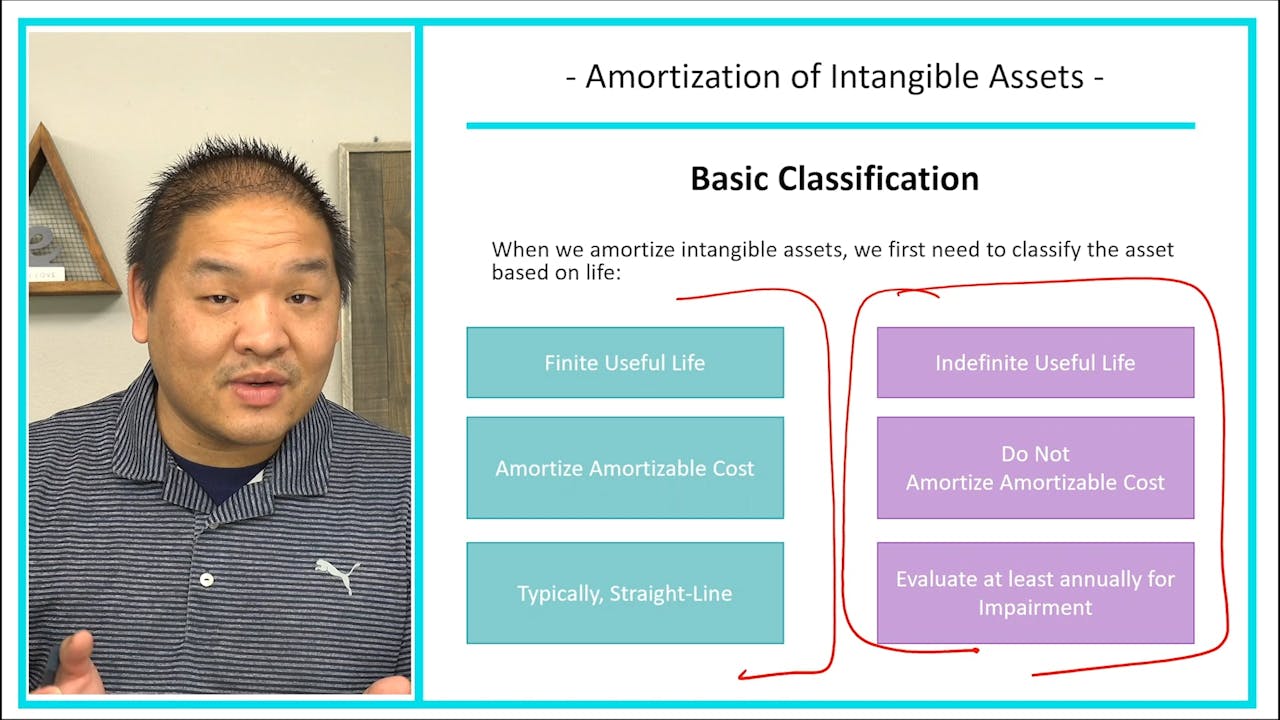 - Amortization of Intangible Assets -

Basic Classification

When we amortize intangible assets, we first need to classify the asset based on life:

Finite Useful Life

Amortize Amortizable Cost

Typically, Straight-Line

Indefinite Useful Life

Do Not Amortize Amortizable Cost

Evaluate at least annually for Impairment